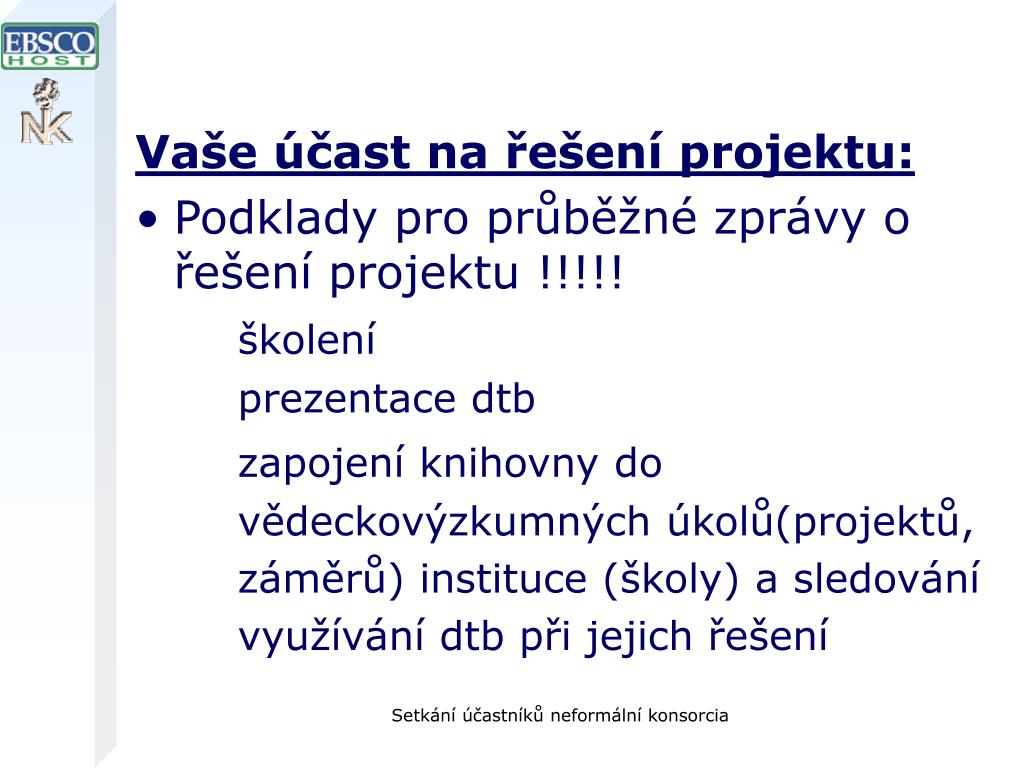 EBSCO HOST

NK

Vaše účast na řešení projektu:

• Podklady pro průběžné zprávy o řešení projektu !!!!!

školení

prezentace dtb

zapojení knihovny do vědeckovýzkumných úkolů(projektů, záměrů) instituce (školy) a sledování využívání dtb při jejich řešení

Setkání účastníků neformální konsorcia